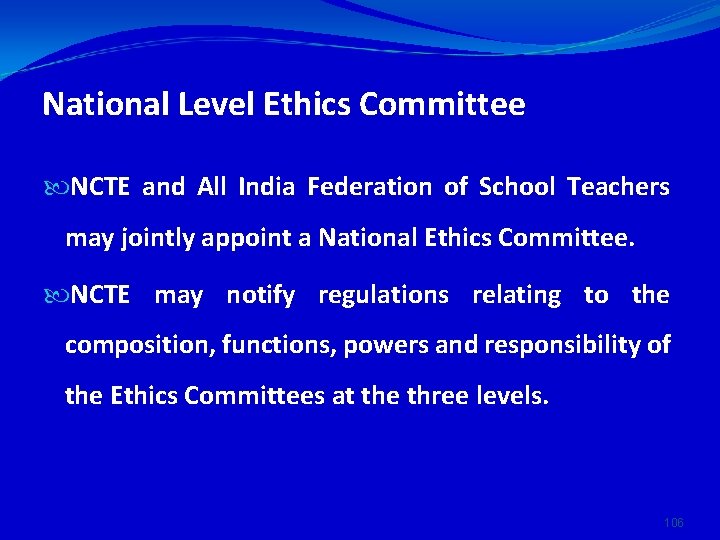 National Level Ethics Committee

NCTE and All India Federation of School Teachers may jointly appoint a National Ethics Committee.

NCTE may notify regulations relating to the composition, functions, powers and responsibility of the Ethics Committees at the three levels.

106